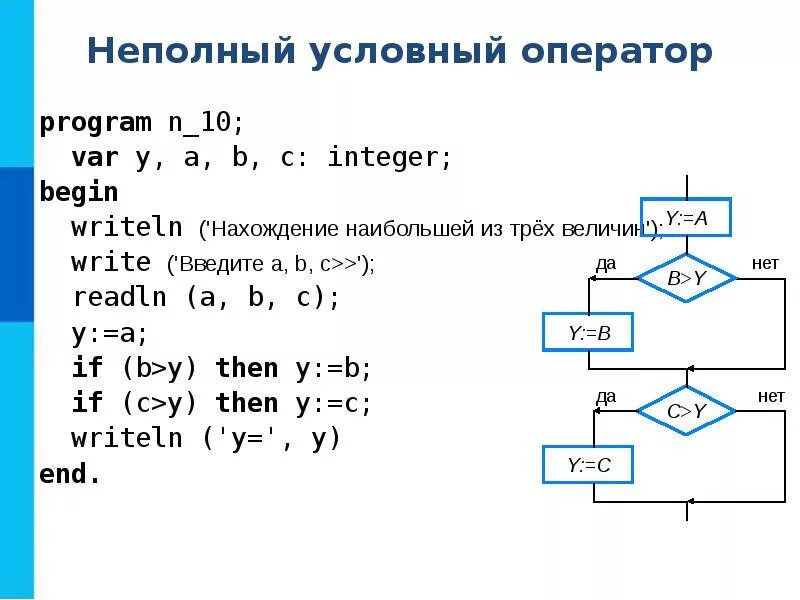 Неполный условный оператор

program n_10;
var y, a, b, c: integer;
begin
writeln ('Нахождение наибольшей из трёх величин');
write ('Введите a, b, c>>');
readln (a, b, c);
y:=a;
if (b>y) then y:=b;
if (c>y) then y:=c;
writeln ('y=', y)
end.

Y:=A
да
B>Y
нет
Y:=B
да
C>Y
нет
Y:=C